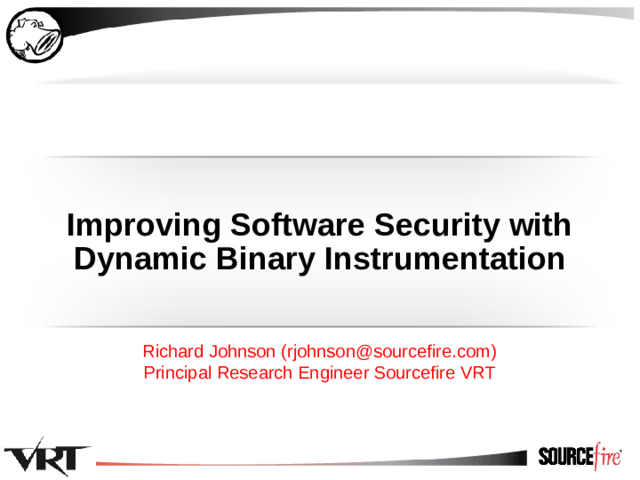 Improving Software Security with Dynamic Binary Instrumentation

Richard Johnson (rjohnson@sourcefire.com)
Principal Research Engineer Sourcefire VRT

VRT

SOURCEfire